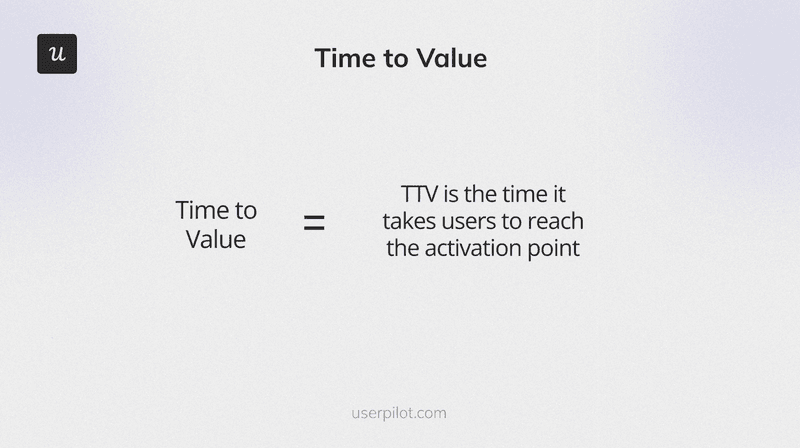 u

Time to Value

Time to Value = TTV is the time it takes users to reach the activation point

userpilot.com